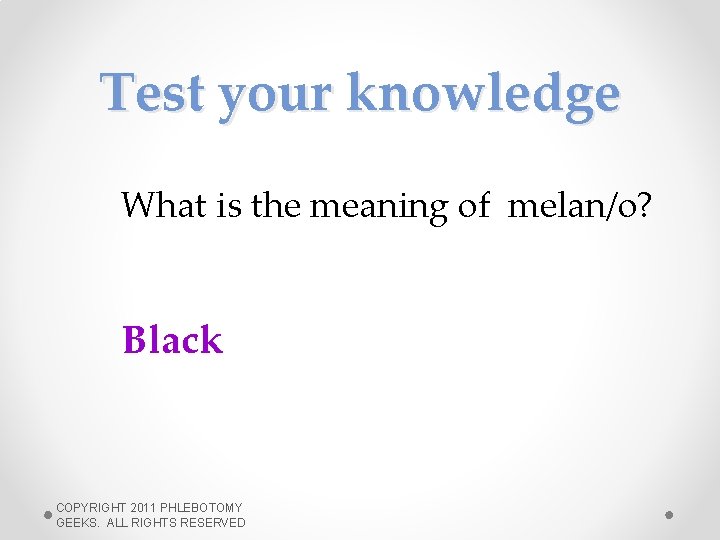 Test your knowledge

What is the meaning of melan/o?

Black

COPYRIGHT 2011 PHLEBOTOMY GEEKS. ALL RIGHTS RESERVED